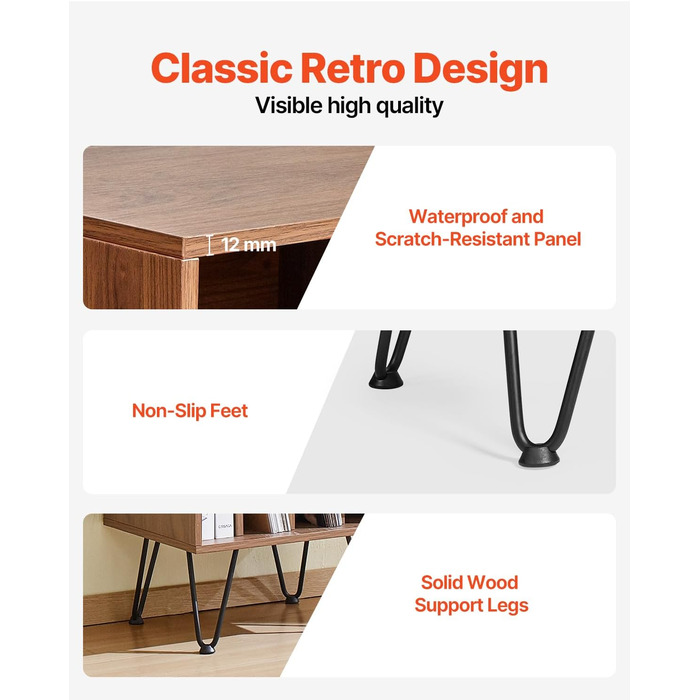 Classic Retro Design
Visible high quality

12 mm

Waterproof and Scratch-Resistant Panel

Non-Slip Feet

Solid Wood Support Legs